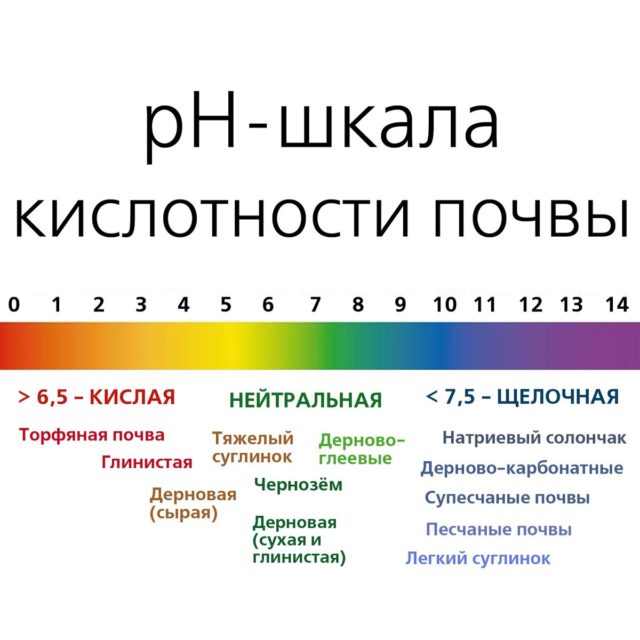 pH-шкала
кислотности почвы

0 1 2 3 4 5 6 7 8 9 10 11 12 13 14

> 6,5 – КИСЛАЯ

Торфяная почва

Глинистая

Дерновая (сырая)

НЕЙТРАЛЬНАЯ

Тяжелый суглинок

Дерново-глеевые

Чернозём

Дерновая (сухая и глинистая)

< 7,5 – ЩЕЛОЧНАЯ

Натриевый солончак

Дерново-карбонатные

Супесчаные почвы

Песчаные почвы

Легкий суглинок